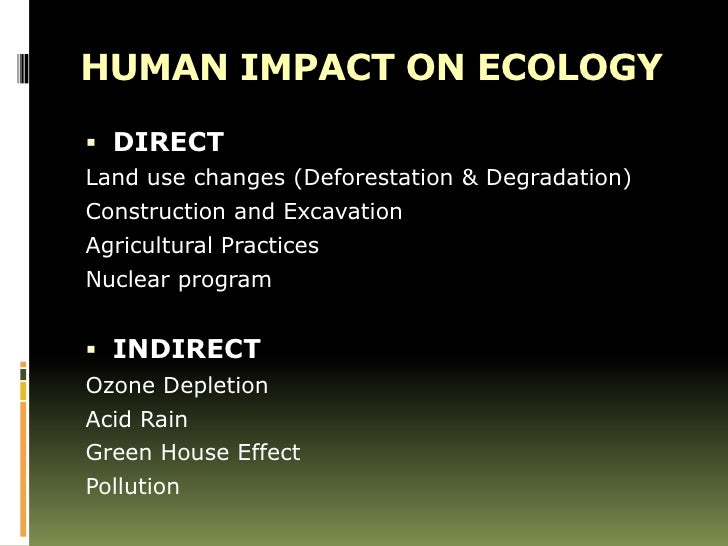 HUMAN IMPACT ON ECOLOGY

▪ DIRECT
Land use changes (Deforestation & Degradation)
Construction and Excavation
Agricultural Practices
Nuclear program

▪ INDIRECT
Ozone Depletion
Acid Rain
Green House Effect
Pollution